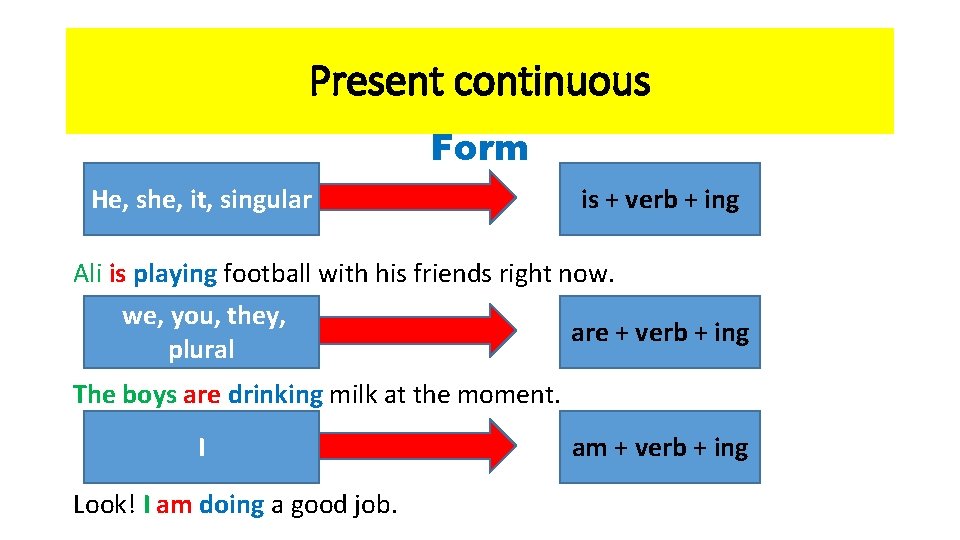 Present continuous

Form

He, she, it, singular

is + verb + ing

Ali is playing football with his friends right now.

we, you, they, plural

are + verb + ing

The boys are drinking milk at the moment.

I

am + verb + ing

Look! I am doing a good job.